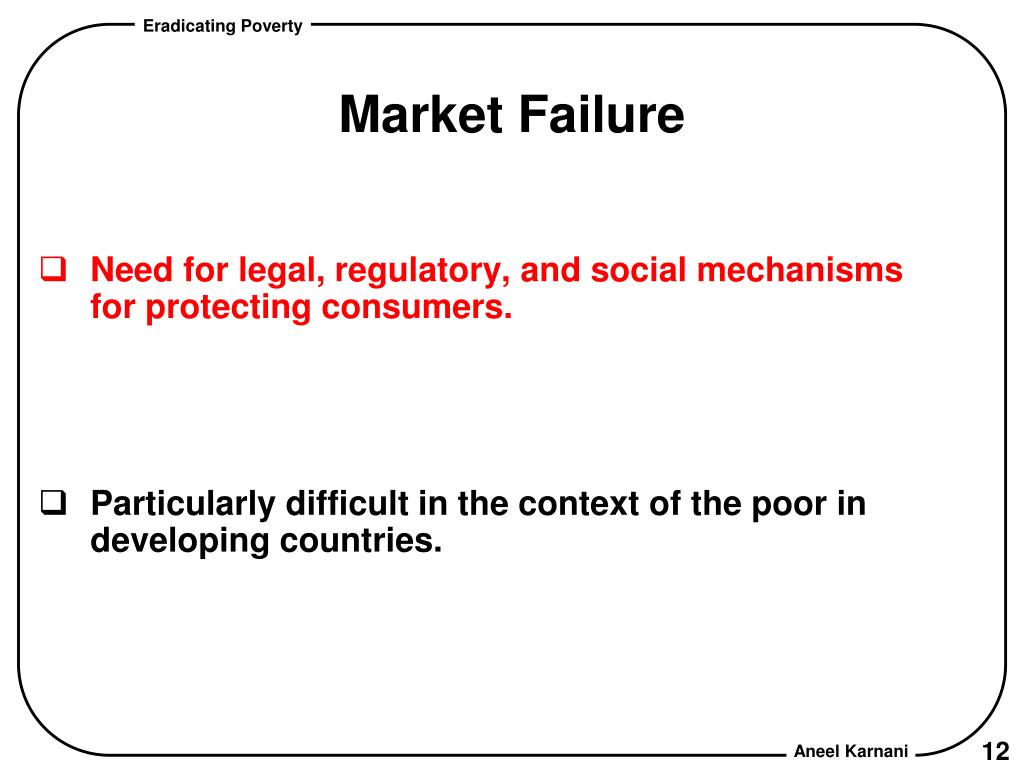 Eradicating Poverty

Market Failure

❑ Need for legal, regulatory, and social mechanisms for protecting consumers.

❑ Particularly difficult in the context of the poor in developing countries.

Aneel Karnani

12